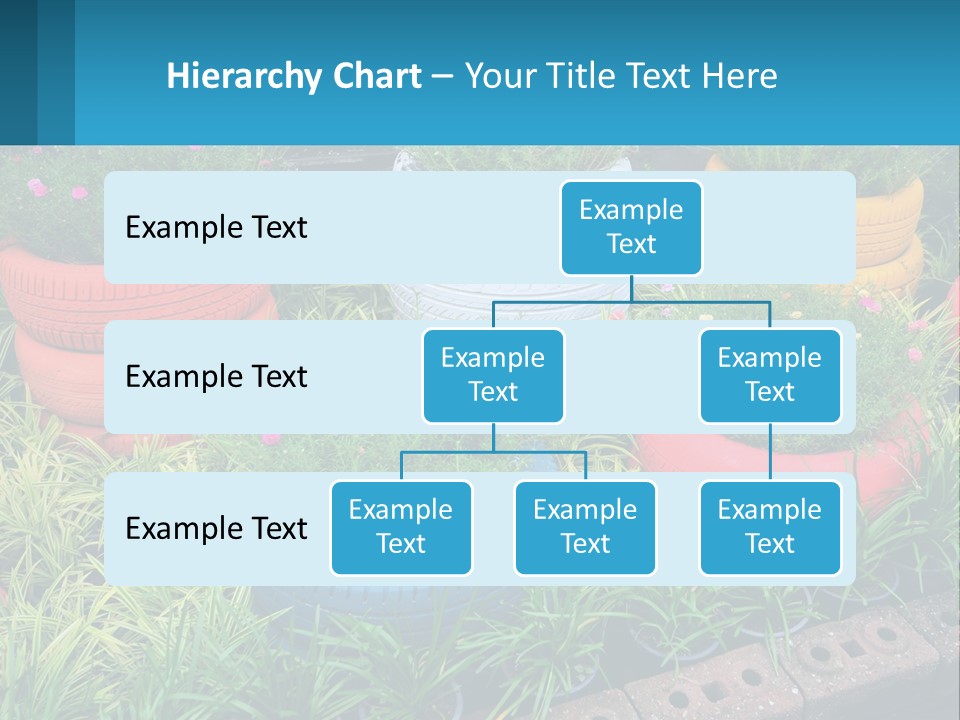 Hierarchy Chart – Your Title Text Here

Example Text

Example Text

Example Text

Example Text

Example Text

Example Text

Example Text

Example Text

Example Text